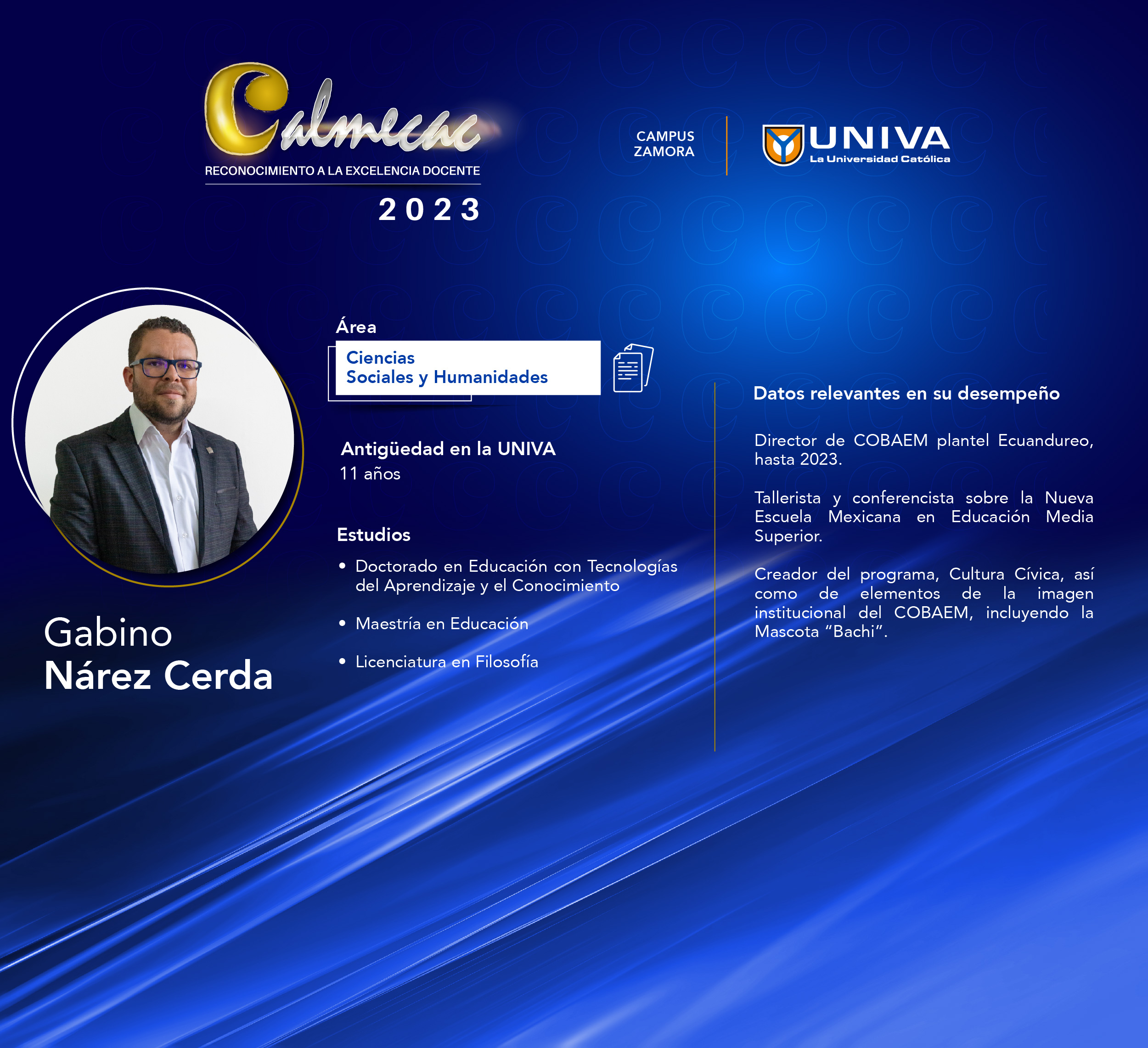 Calmecac
RECONOCIMIENTO A LA EXCELENCIA DOCENTE
2023

CAMPUS ZAMORA

UNIVA
La Universidad Católica

Gabino
Nárez Cerda

Área
Ciencias
Sociales y Humanidades

Antigüedad en la UNIVA
11 años

Estudios
• Doctorado en Educación con Tecnologías del Aprendizaje y el Conocimiento
• Maestría en Educación
• Licenciatura en Filosofía

Datos relevantes en su desempeño

Director de COBAEM plantel Ecuandureo, hasta 2023.

Tallerista y conferencista sobre la Nueva Escuela Mexicana en Educación Media Superior.

Creador del programa, Cultura Cívica, así como de elementos de la imagen institucional del COBAEM, incluyendo la Mascota “Bachi”.